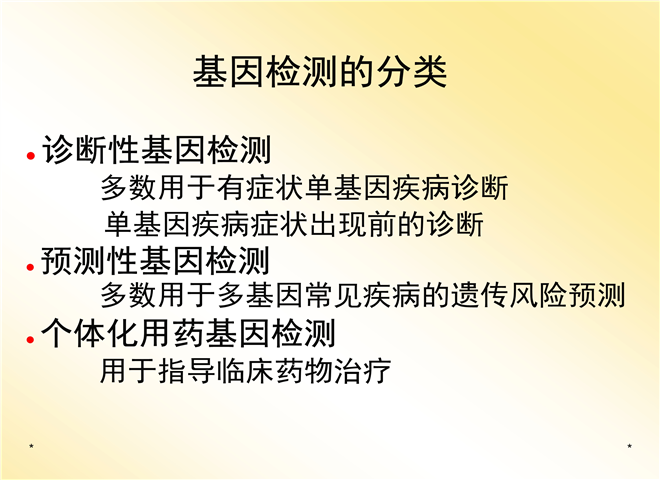 基因检测的分类

• 诊断性基因检测

多数用于有症状单基因疾病诊断

单基因疾病症状出现前的诊断

• 预测性基因检测

多数用于多基因常见疾病的遗传风险预测

• 个体化用药基因检测

用于指导临床药物治疗

*

*